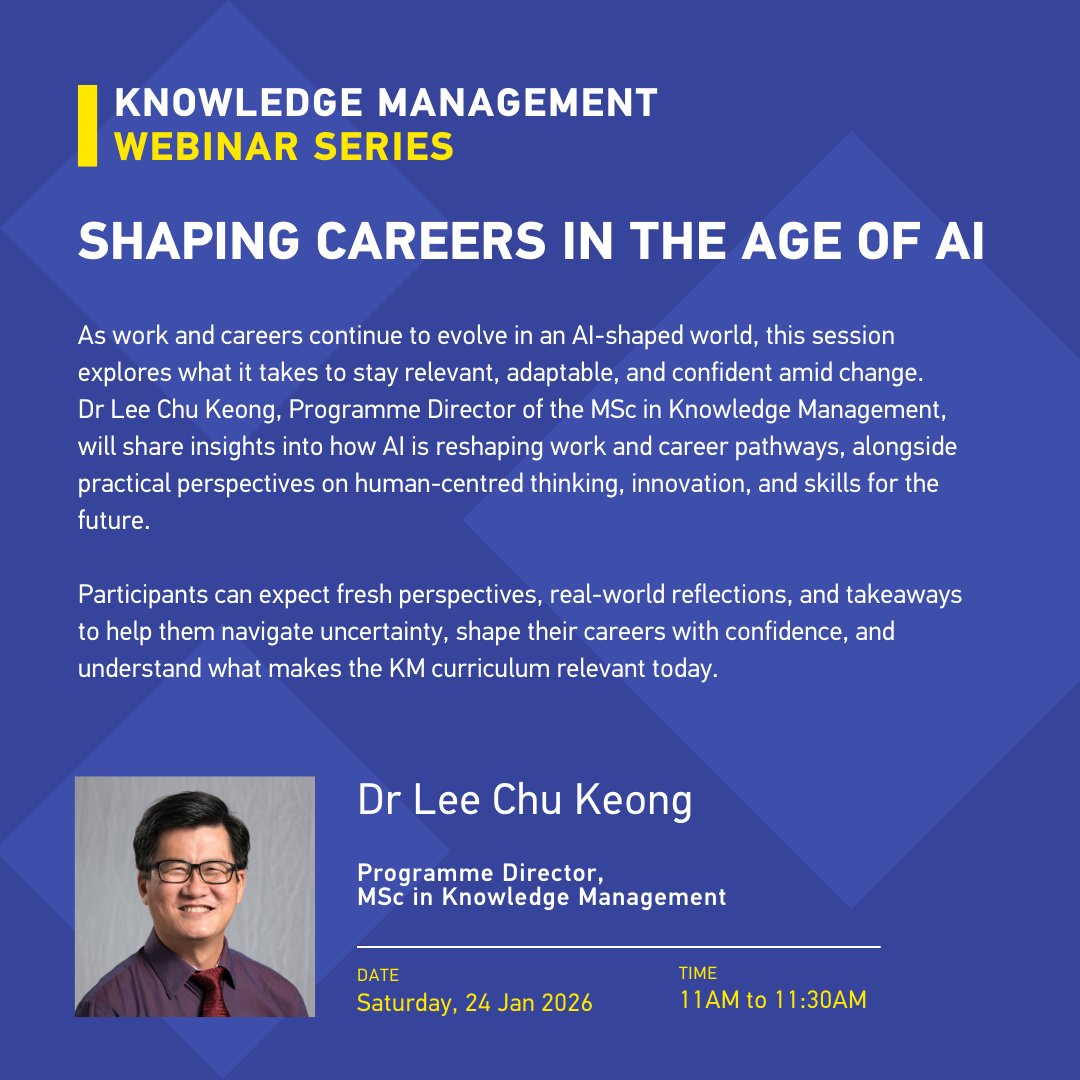 KNOWLEDGE MANAGEMENT
WEBINAR SERIES

SHAPING CAREERS IN THE AGE OF AI

As work and careers continue to evolve in an AI-shaped world, this session explores what it takes to stay relevant, adaptable, and confident amid change. Dr Lee Chu Keong, Programme Director of the MSc in Knowledge Management, will share insights into how AI is reshaping work and career pathways, alongside practical perspectives on human-centred thinking, innovation, and skills for the future.

Participants can expect fresh perspectives, real-world reflections, and takeaways to help them navigate uncertainty, shape their careers with confidence, and understand what makes the KM curriculum relevant today.

Dr Lee Chu Keong

Programme Director,
MSc in Knowledge Management

DATE
Saturday, 24 Jan 2026

TIME
11AM to 11:30AM